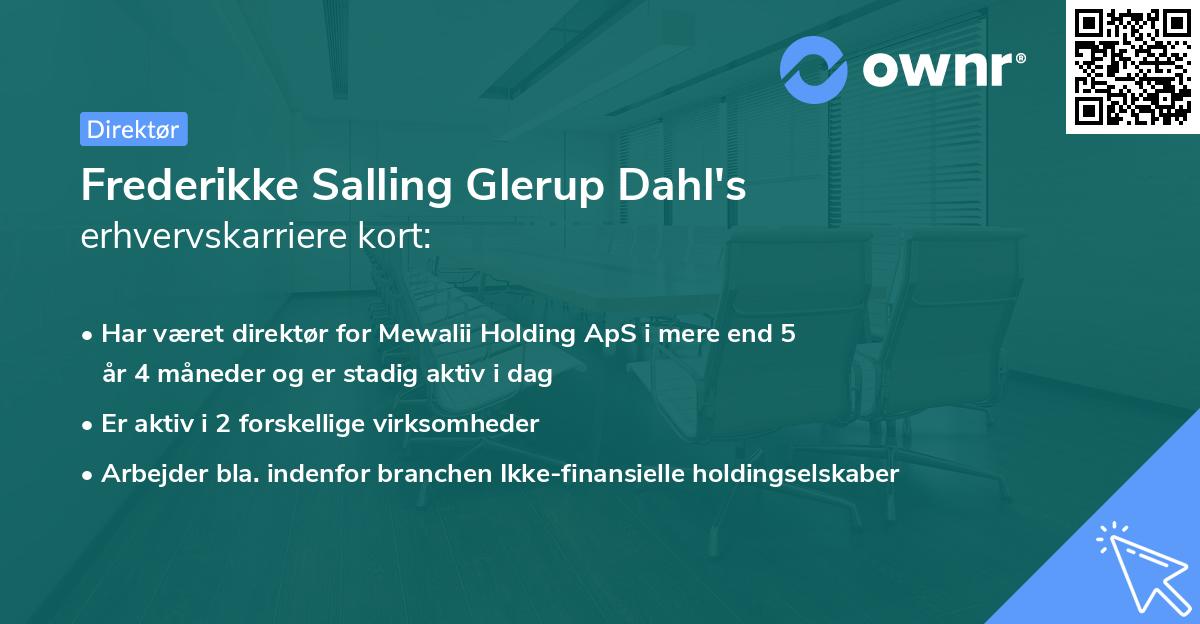 ownr®

Direktør

Frederikke Salling Glerup Dahl's
erhvervskarriere kort:

• Har været direktør for Mewalii Holding ApS i mere end 5 år 4 måneder og er stadig aktiv i dag
• Er aktiv i 2 forskellige virksomheder
• Arbejder bla. indenfor branchen Ikke-finansielle holdingselskaber